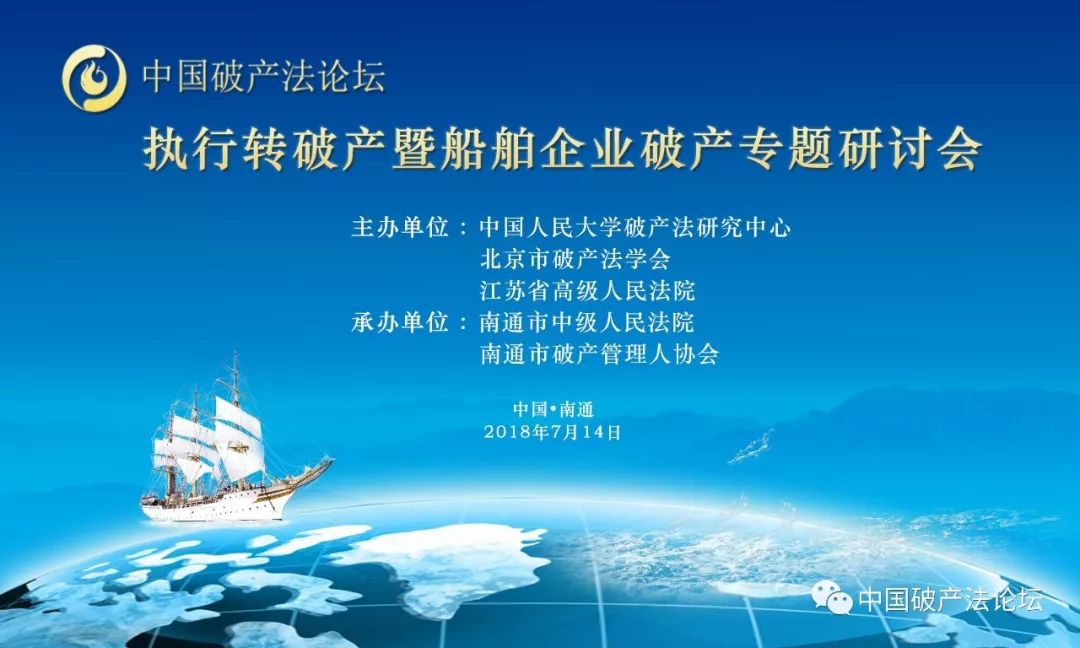 中国破产法论坛

执行转破产暨船舶企业破产专题研讨会

主办单位：中国人民大学破产法研究中心
北京市破产法学会
江苏省高级人民法院
承办单位：南通市中级人民法院
南通市破产管理人协会

中国•南通
2018年7月14日

中国破产法论坛